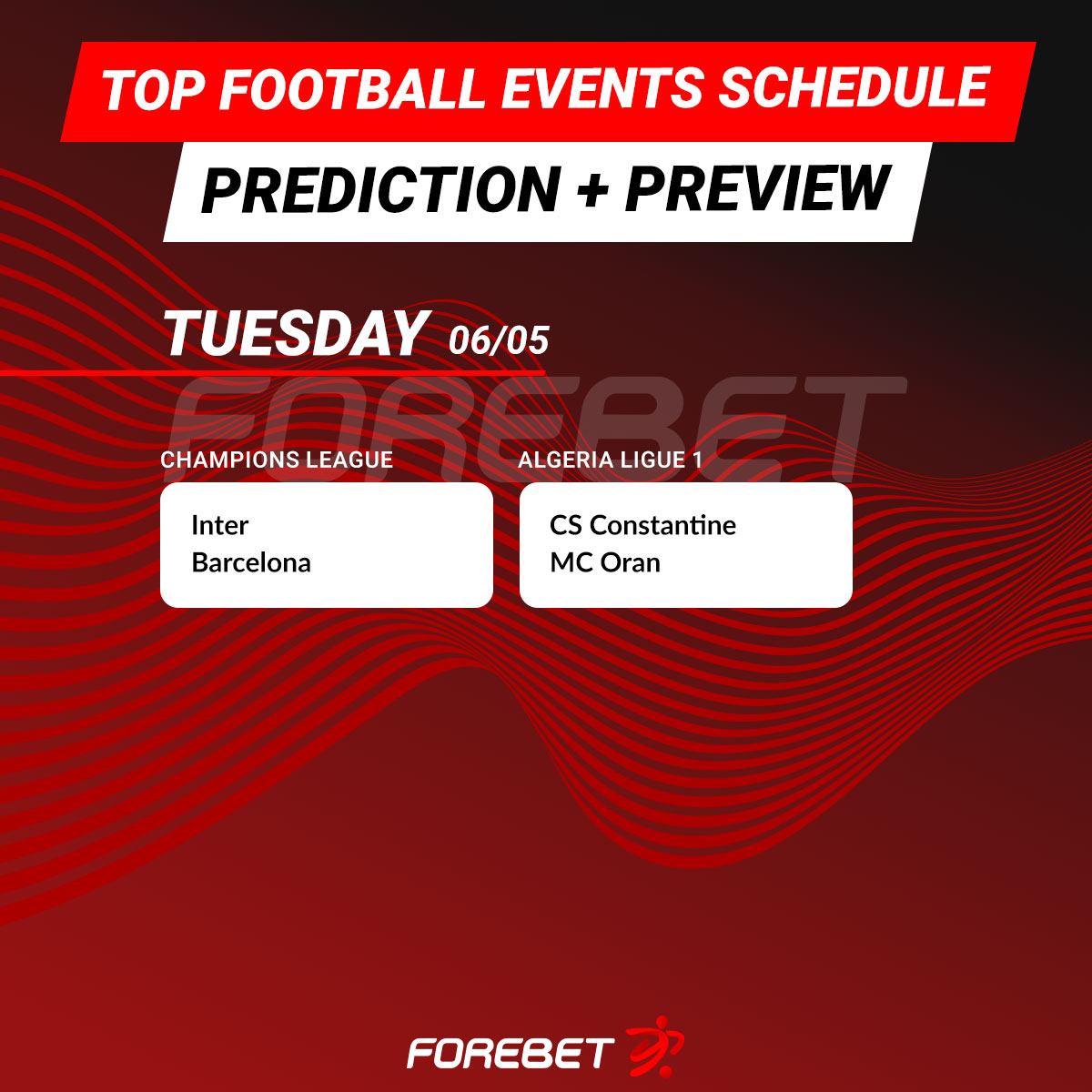 TOP FOOTBALL EVENTS SCHEDULE

PREDICTION + PREVIEW

TUESDAY 06/05

FOREBET

CHAMPIONS LEAGUE

Inter
Barcelona

ALGERIA LIGUE 1

CS Constantine
MC Oran

FOREBET